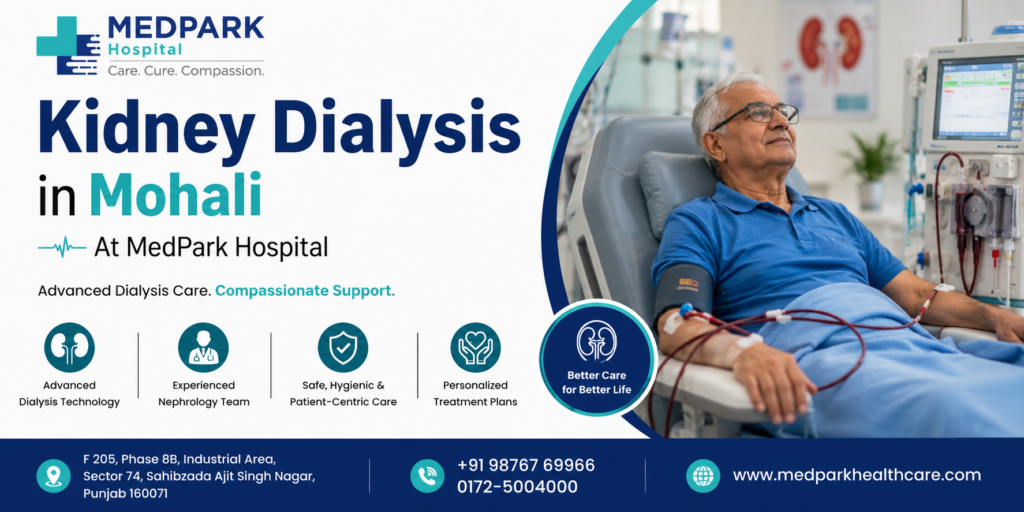 MEDPARK
Hospital
Care. Cure. Compassion.

Kidney Dialysis in Mohali

At MedPark Hospital

Advanced Dialysis Care. Compassionate Support.

Advanced Dialysis Technology

Experienced Nephrology Team

Safe, Hygienic & Patient-Centric Care

Personalized Treatment Plans

Better Care for Better Life

F 205, Phase 8B, Industrial Area, Sector 74, Sahibzada Ajit Singh Nagar, Punjab 160071

+91 98767 69966
0172-5004000

www.medparkhealthcare.com